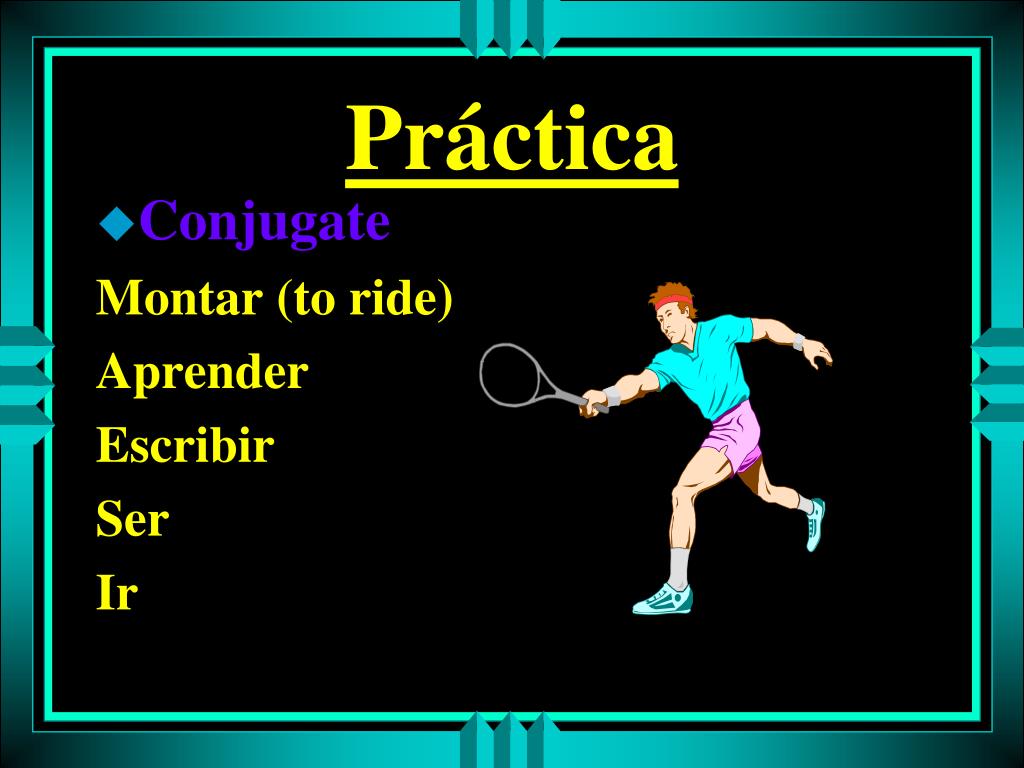 Práctica

Conjugate

Montar (to ride)

Aprender

Escribir

Ser

Ir